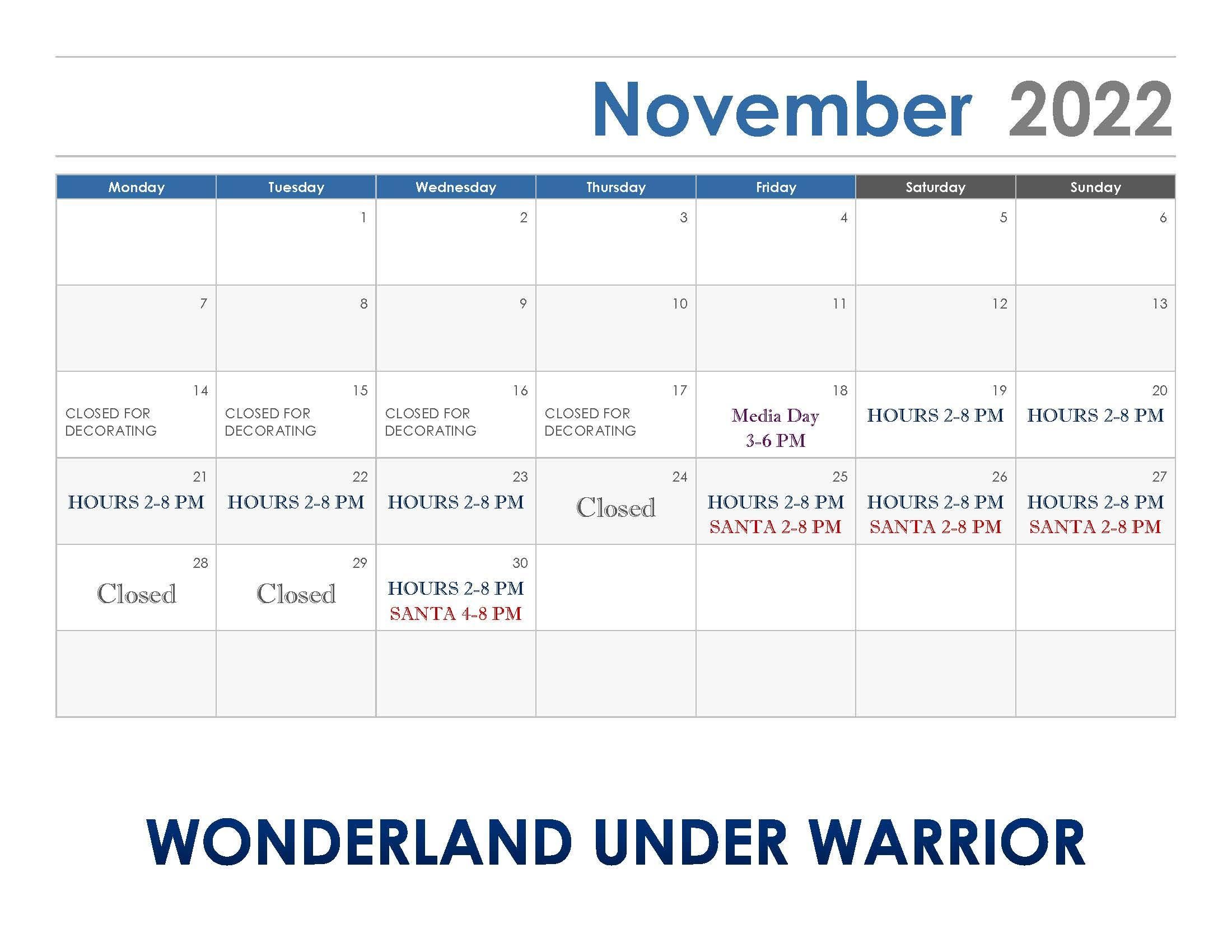 November 2022

| Monday | Tuesday | Wednesday | Thursday | Friday | Saturday | Sunday |
|---|---|---|---|---|---|---|
| | 1 | 2 | 3 | 4 | 5 | 6 |
| 7 | 8 | 9 | 10 | 11 | 12 | 13 |
| 14 CLOSED FOR DECORATING | 15 CLOSED FOR DECORATING | 16 CLOSED FOR DECORATING | 17 CLOSED FOR DECORATING | 18 Media Day 3-6 PM | 19 HOURS 2-8 PM | 20 HOURS 2-8 PM |
| 21 HOURS 2-8 PM | 22 HOURS 2-8 PM | 23 HOURS 2-8 PM | 24 Closed | 25 HOURS 2-8 PM SANTA 2-8 PM | 26 HOURS 2-8 PM SANTA 2-8 PM | 27 HOURS 2-8 PM SANTA 2-8 PM |
| 28 Closed | 29 Closed | 30 HOURS 2-8 PM SANTA 4-8 PM | | | | |
| | | | | | | |

WONDERLAND UNDER WARRIOR